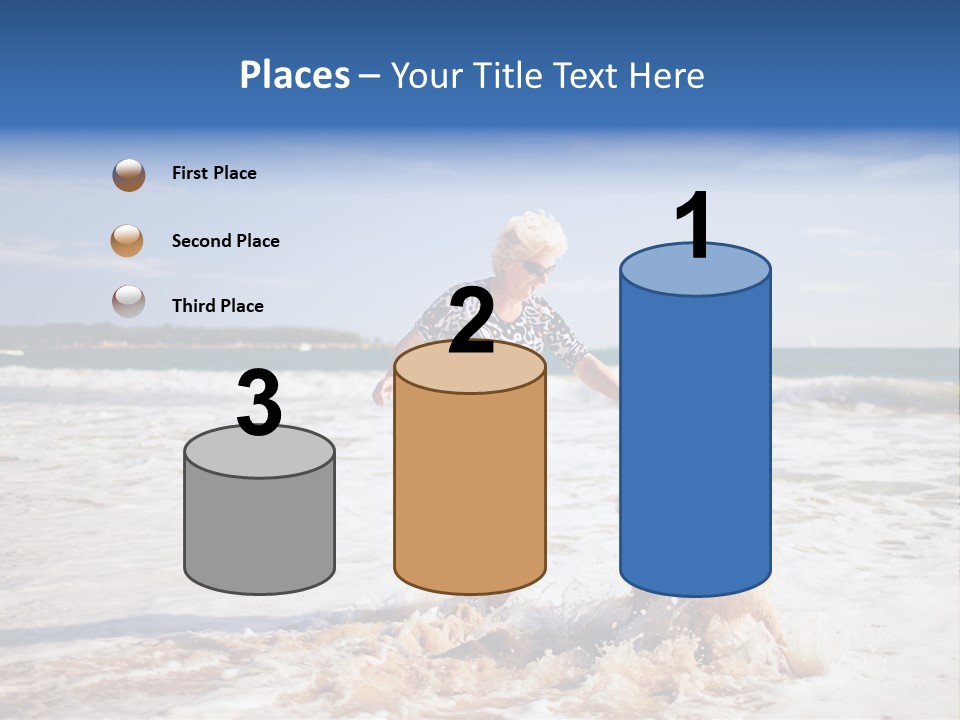 Places – Your Title Text Here

First Place

Second Place

Third Place

3

2

1